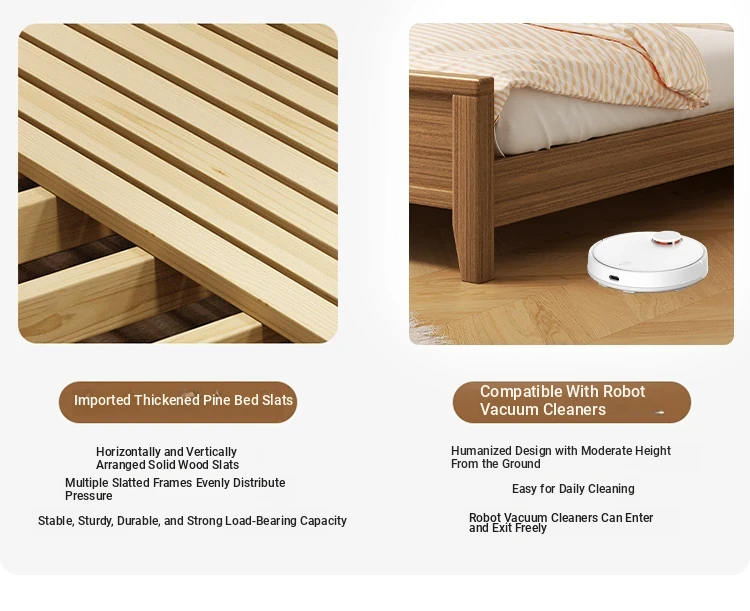 Imported Thickened Pine Bed Slats

Horizontally and Vertically Arranged Solid Wood Slats

Multiple Slatted Frames Evenly Distribute Pressure

Stable, Sturdy, Durable, and Strong Load-Bearing Capacity

Compatible With Robot Vacuum Cleaners

Humanized Design with Moderate Height From the Ground

Easy for Daily Cleaning

Robot Vacuum Cleaners Can Enter and Exit Freely